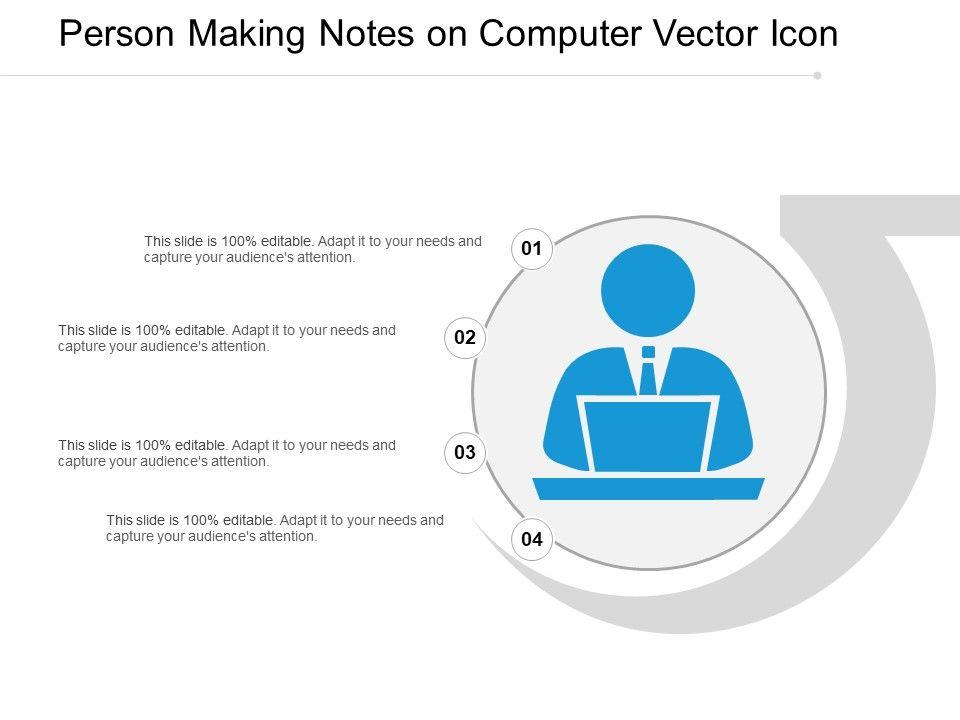 Person Making Notes on Computer Vector Icon

This slide is 100% editable. Adapt it to your needs and capture your audience's attention.

01

This slide is 100% editable. Adapt it to your needs and capture your audience's attention.

02

This slide is 100% editable. Adapt it to your needs and capture your audience's attention.

03

This slide is 100% editable. Adapt it to your needs and capture your audience's attention.

04